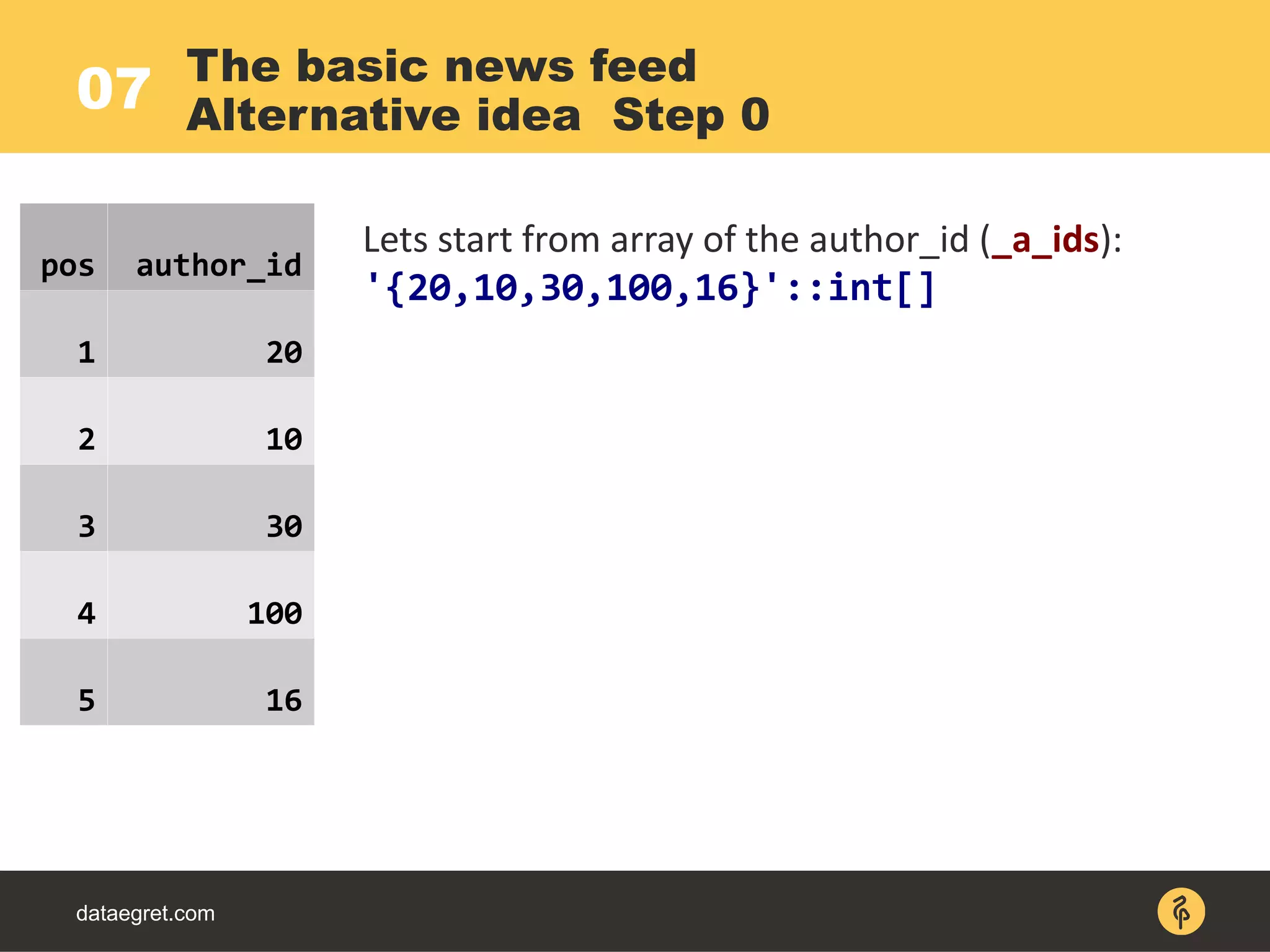 07 The basic news feed
Alternative idea Step 0

| pos | author_id |
|---|---|
| 1 | 20 |
| 2 | 10 |
| 3 | 30 |
| 4 | 100 |
| 5 | 16 |

Lets start from array of the author_id (_a_ids):
'{20,10,30,100,16}'::int[]

dataegret.com